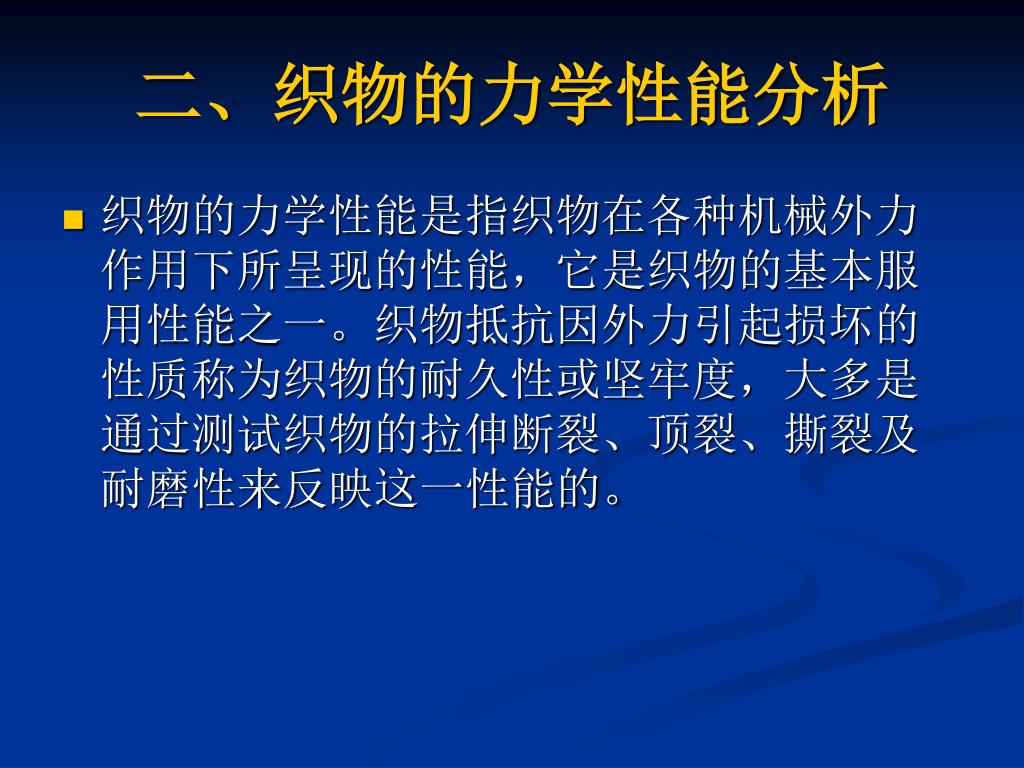 二、织物的力学性能分析

织物的力学性能是指织物在各种机械外力作用下所呈现的性能，它是织物的基本服用性能之一。织物抵抗因外力引起损坏的性质称为织物的耐久性或坚牢度，大多是通过测试织物的拉伸断裂、顶裂、撕裂及耐磨性来反映这一性能的。